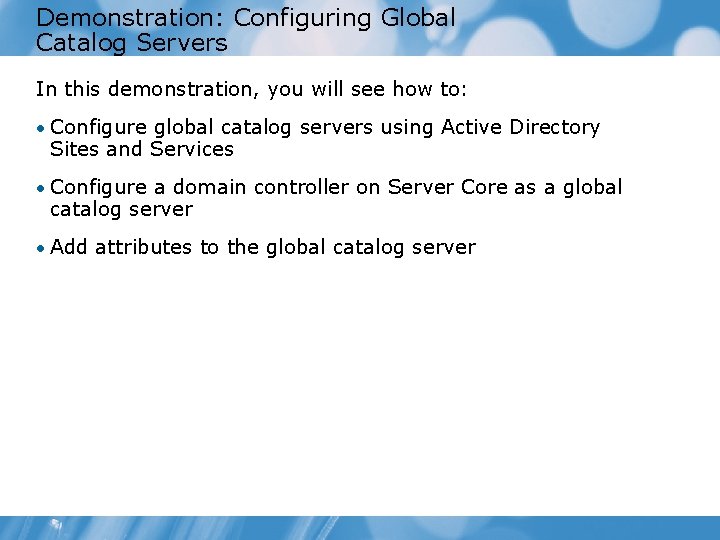 Demonstration: Configuring Global Catalog Servers

In this demonstration, you will see how to:

• Configure global catalog servers using Active Directory Sites and Services

• Configure a domain controller on Server Core as a global catalog server

• Add attributes to the global catalog server